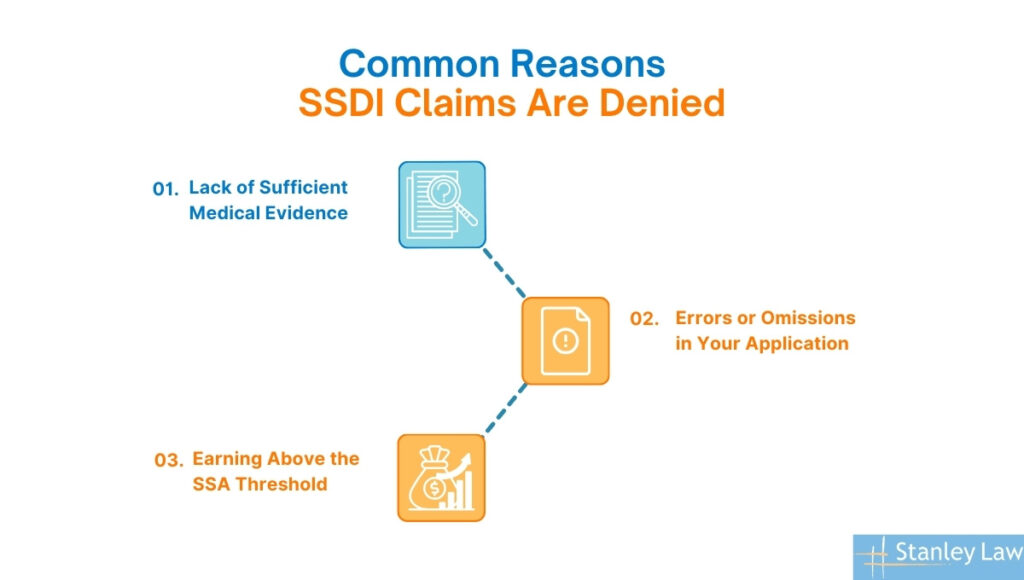 Common Reasons
SSDI Claims Are Denied

01. Lack of Sufficient Medical Evidence

02. Errors or Omissions in Your Application

03. Earning Above the SSA Threshold

Stanley Law